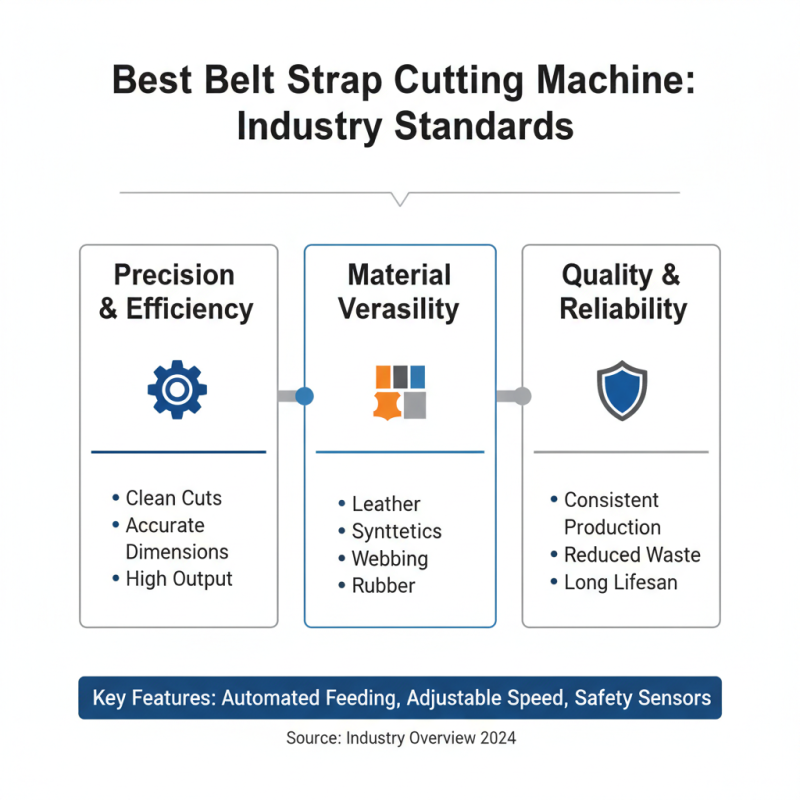 Best Belt Strap Cutting Machine: Industry Standards

Precision & Efficiency

• Clean Cuts
• Accurate Dimensions
• High Output

Material Verasility

• Leather
• Synttetics
• Webbing
• Rubber

Quality & Reliability

• Consistent Production
• Reduced Waste
• Long Lifesan

Key Features: Automated Feeding, Adjustable Speed, Safety Sensors

Source: Industry Overview 2024